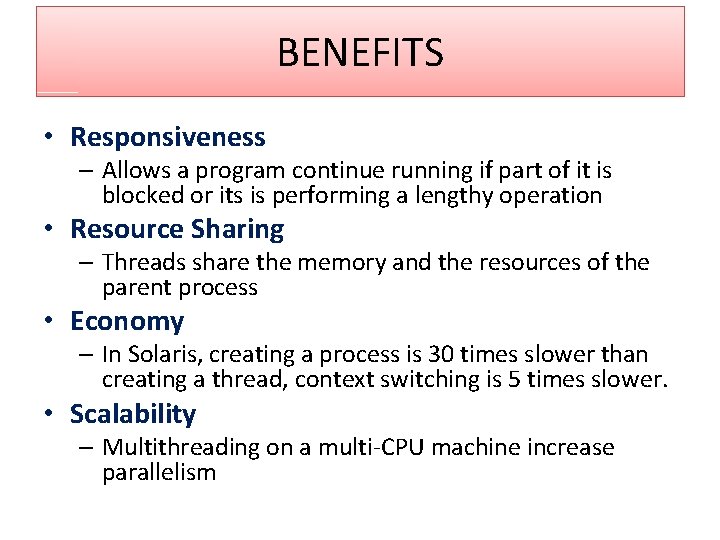 BENEFITS

• Responsiveness
– Allows a program continue running if part of it is blocked or its is performing a lengthy operation

• Resource Sharing
– Threads share the memory and the resources of the parent process

• Economy
– In Solaris, creating a process is 30 times slower than creating a thread, context switching is 5 times slower.

• Scalability
– Multithreading on a multi-CPU machine increase parallelism